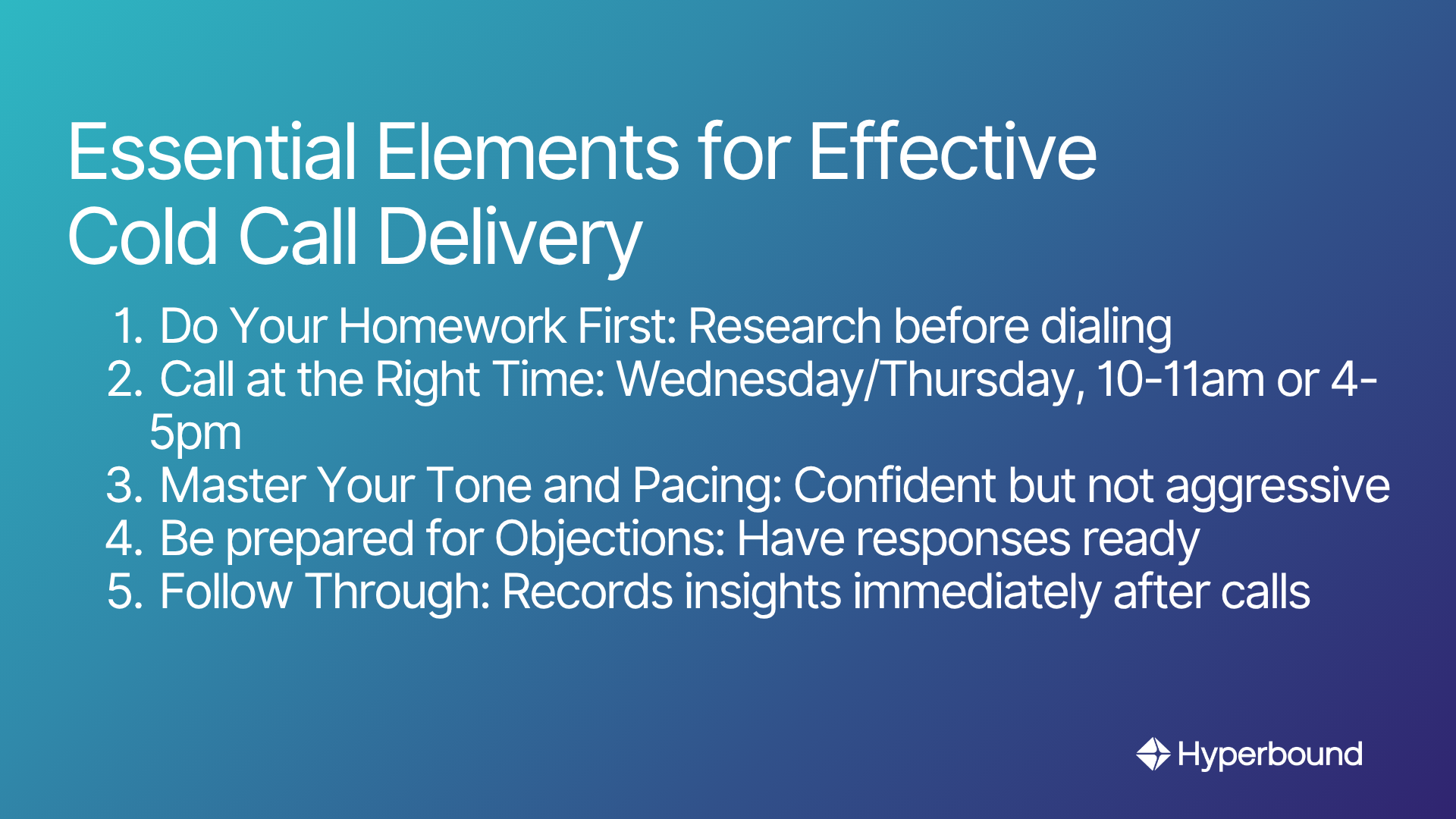 Essential Elements for Effective Cold Call Delivery

1. Do Your Homework First: Research before dialing
2. Call at the Right Time: Wednesday/Thursday, 10-11am or 4-5pm
3. Master Your Tone and Pacing: Confident but not aggressive
4. Be prepared for Objections: Have responses ready
5. Follow Through: Records insights immediately after calls

Hyperbound